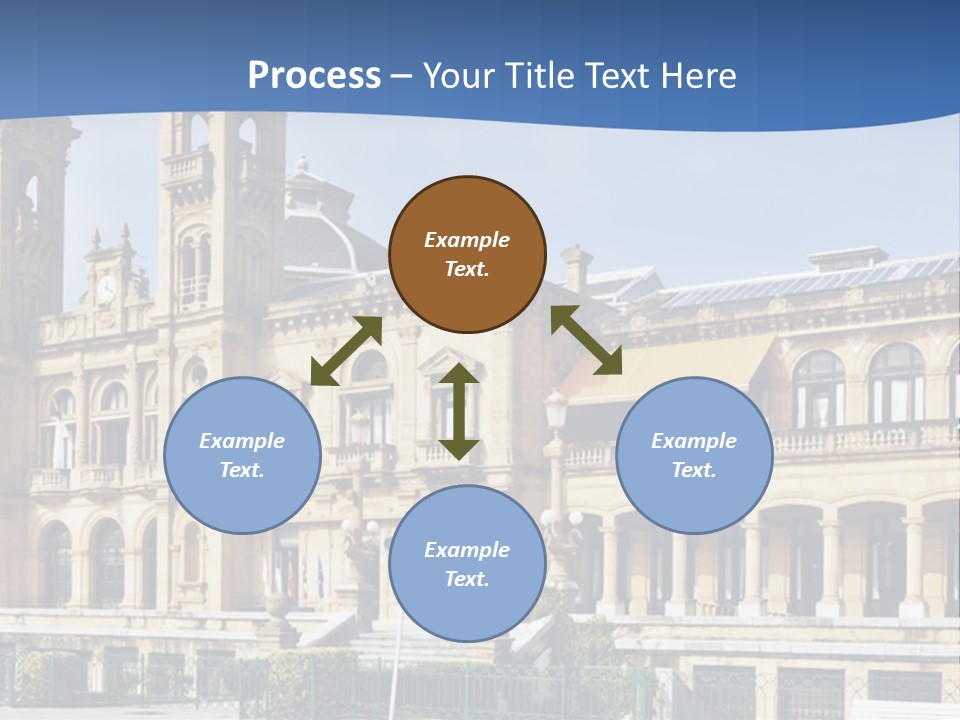 Process – Your Title Text Here

Example Text.

Example Text.

Example Text.

Example Text.